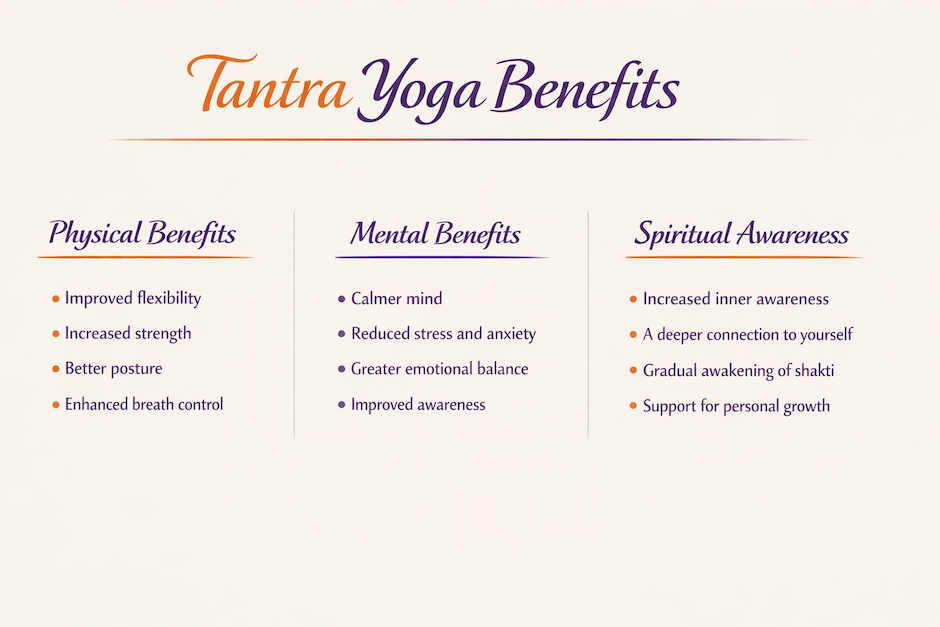 Tantra Yoga Benefits

Physical Benefits

- Improved flexibility
- Increased strength
- Better posture
- Enhanced breath control

Mental Benefits

- Calmer mind
- Reduced stress and anxiety
- Greater emotional balance
- Improved awareness

Spiritual Awareness

- Increased inner awareness
- A deeper connection to yourself
- Gradual awakening of shakti
- Support for personal growth